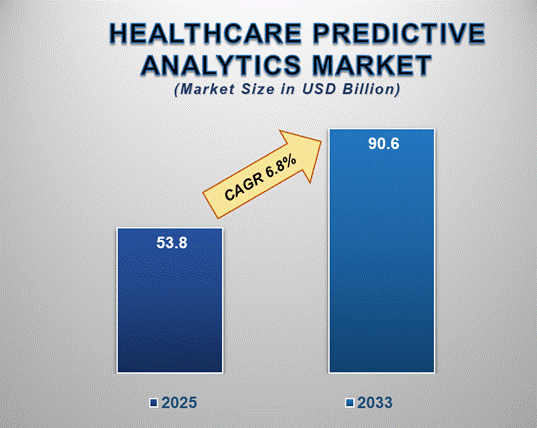 HEALTHCARE PREDICTIVE ANALYTICS MARKET
(Market Size in USD Billion)

CAGR 6.8%

53.8

90.6

2025

2033